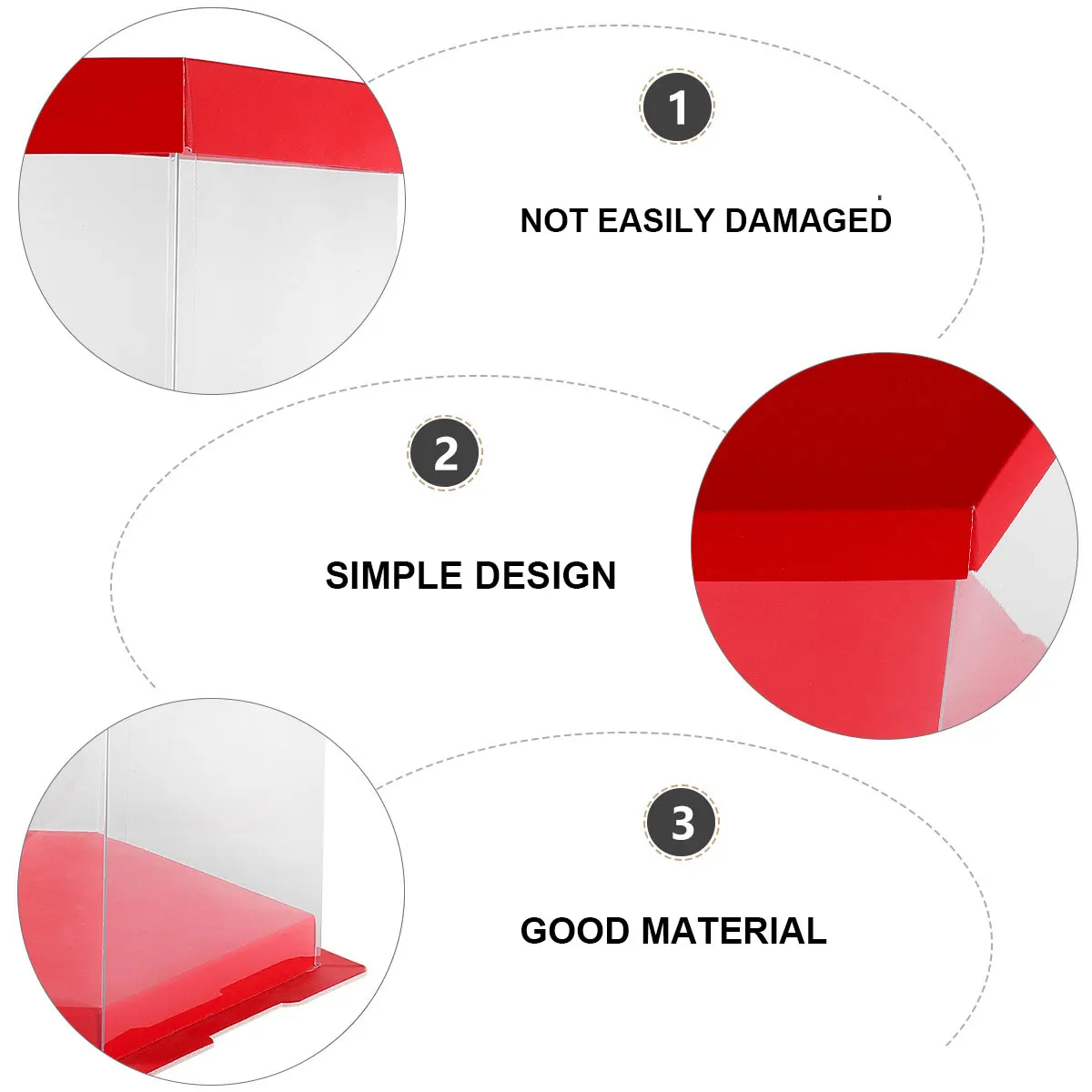 1

NOT EASILY DAMAGED

2

SIMPLE DESIGN

3

GOOD MATERIAL